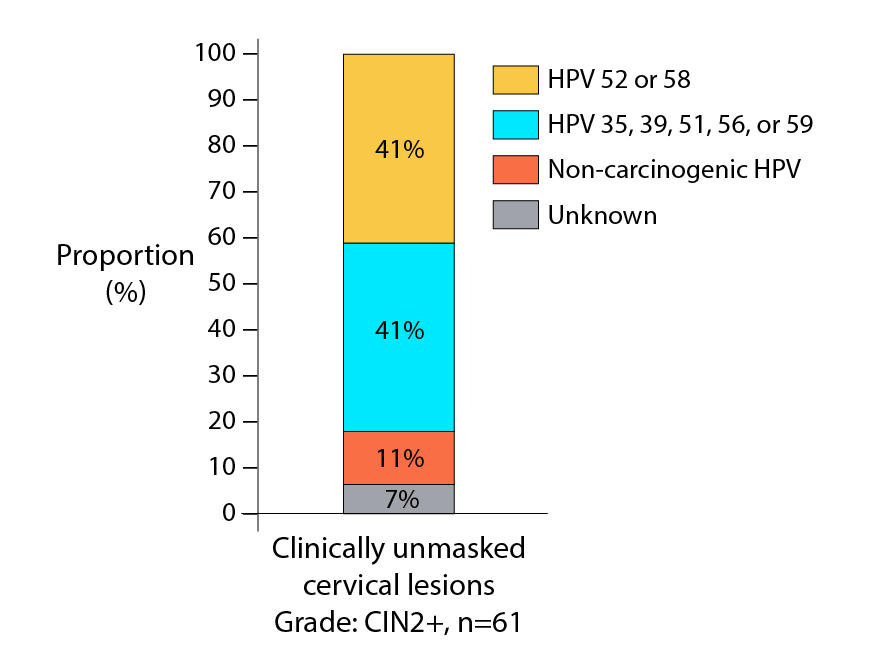 Proportion (%)

100
90
80
70
60
50
40
30
20
10
0

41%
41%
11%
7%

HPV 52 or 58
HPV 35, 39, 51, 56, or 59
Non-carcinogenic HPV
Unknown

Clinically unmasked cervical lesions
Grade: CIN2+, n=61